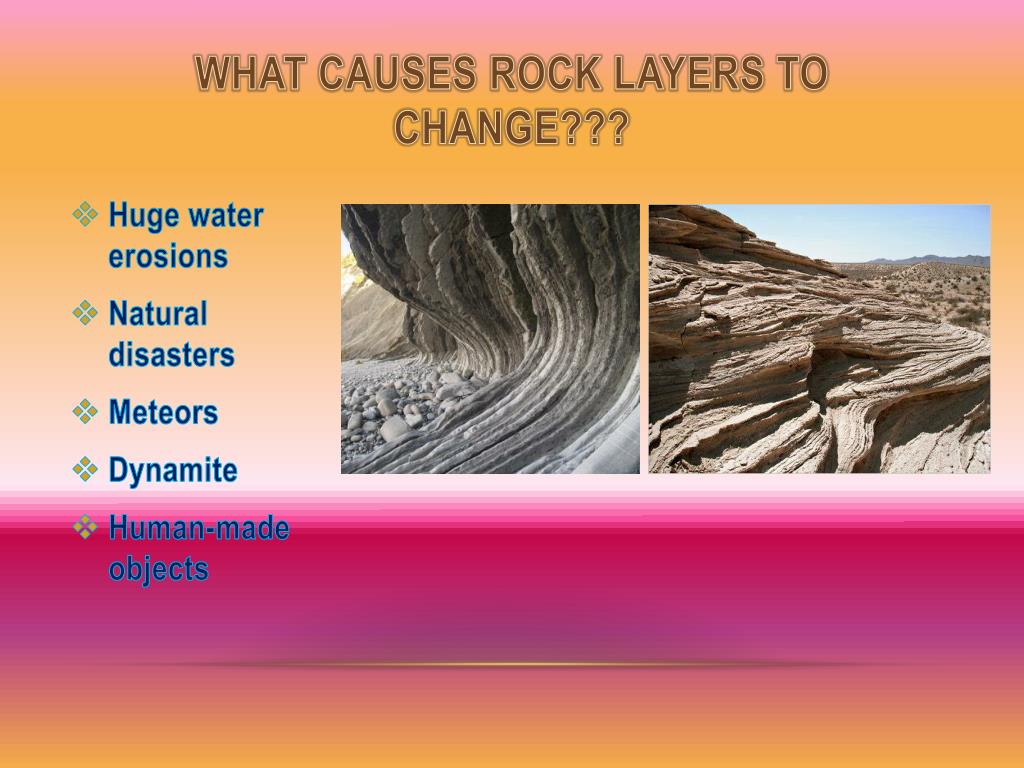 WHAT CAUSES ROCK LAYERS TO CHANGE???

❖ Huge water erosions
❖ Natural disasters
❖ Meteors
❖ Dynamite
❖ Human-made objects